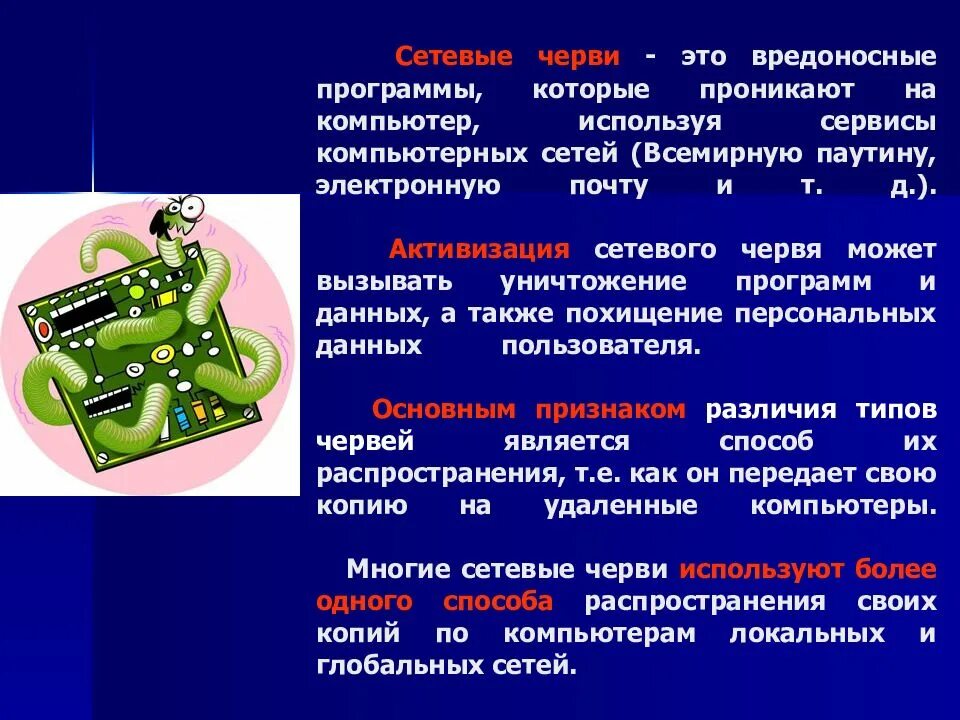 Сетевые черви - это вредоносные программы, которые проникают на компьютер, используя сервисы компьютерных сетей (Всемирную паутину, электронную почту и т. д.).

Активизация сетевого червя может вызывать уничтожение программ и данных, а также похищение персональных данных пользователя.

Основным признаком различия типов червей является способ их распространения, т.е. как он передает свою копию на удаленные компьютеры.

Многие сетевые черви используют более одного способа распространения своих копий по компьютерам локальных и глобальных сетей.